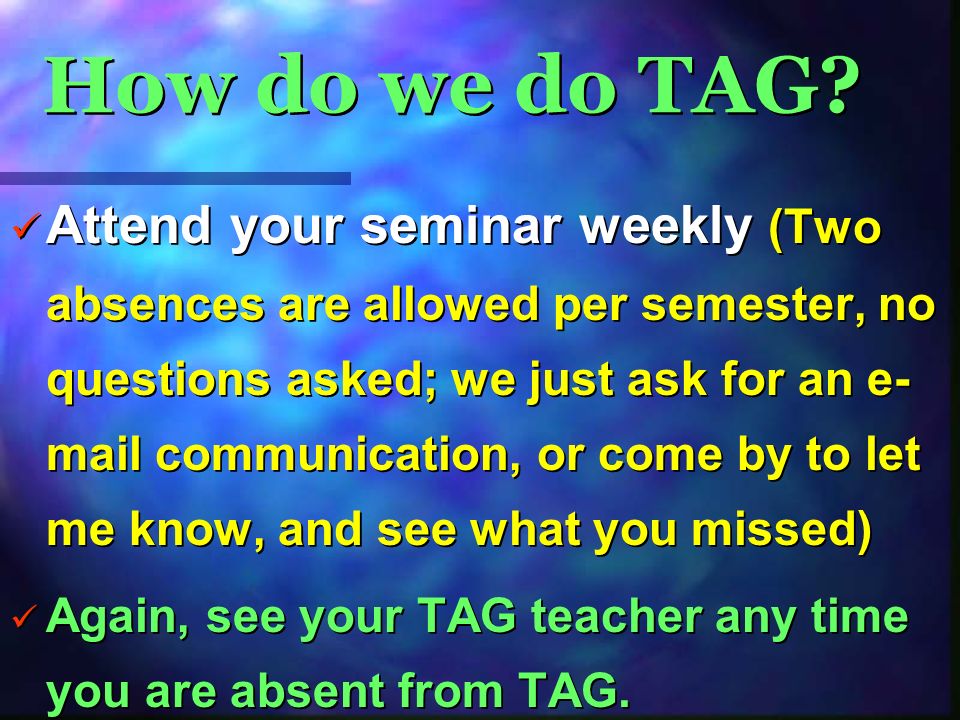 How do we do TAG?

✓ Attend your seminar weekly (Two absences are allowed per semester, no questions asked; we just ask for an e-mail communication, or come by to let me know, and see what you missed)

✓ Again, see your TAG teacher any time you are absent from TAG.